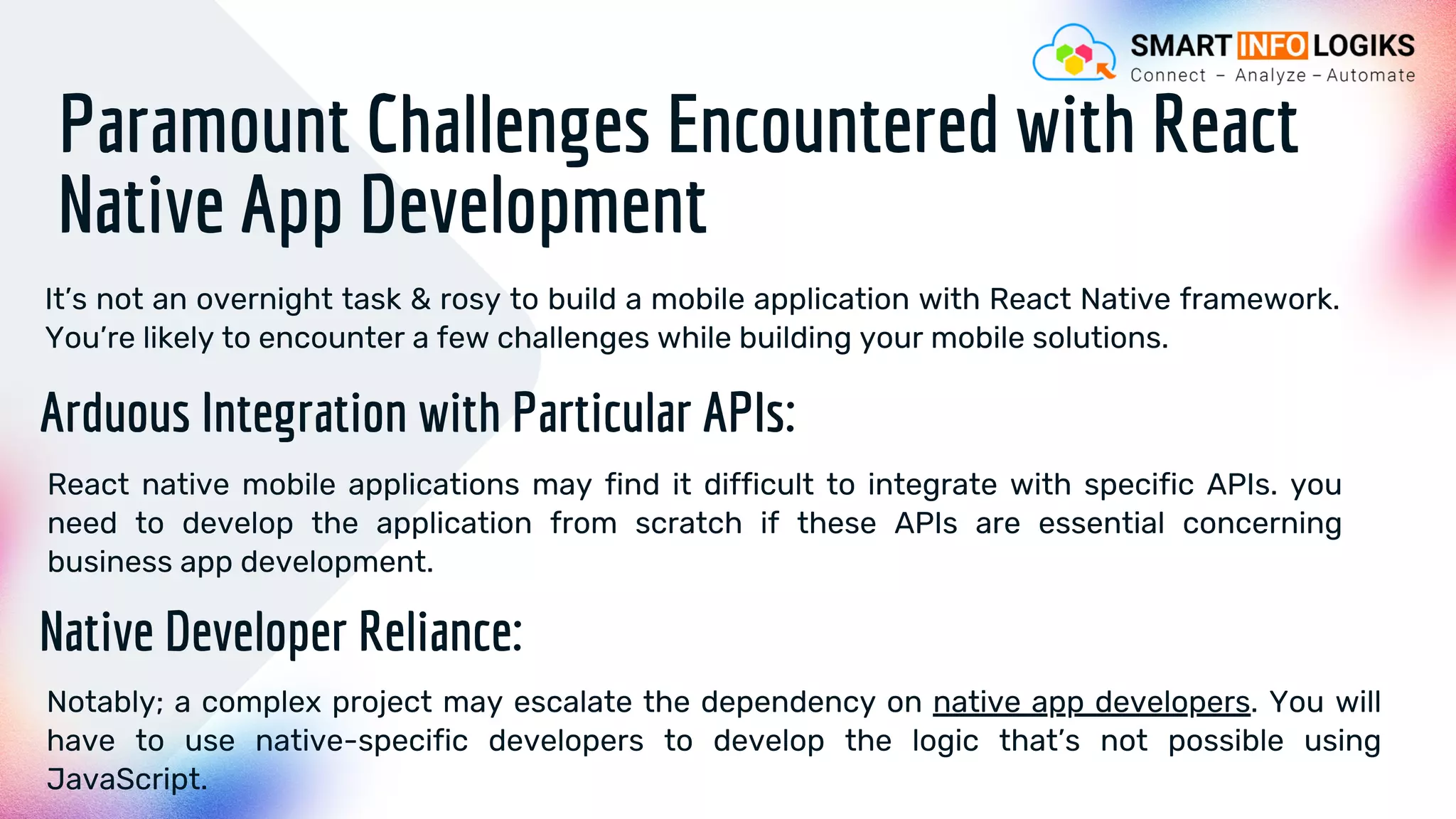 SMART INFO LOGIKS
Connect – Analyze – Automate

Paramount Challenges Encountered with React Native App Development

It's not an overnight task & rosy to build a mobile application with React Native framework. You're likely to encounter a few challenges while building your mobile solutions.

Arduous Integration with Particular APIs:

React native mobile applications may find it difficult to integrate with specific APIs. you need to develop the application from scratch if these APIs are essential concerning business app development.

Native Developer Reliance:

Notably; a complex project may escalate the dependency on native app developers. You will have to use native-specific developers to develop the logic that's not possible using JavaScript.